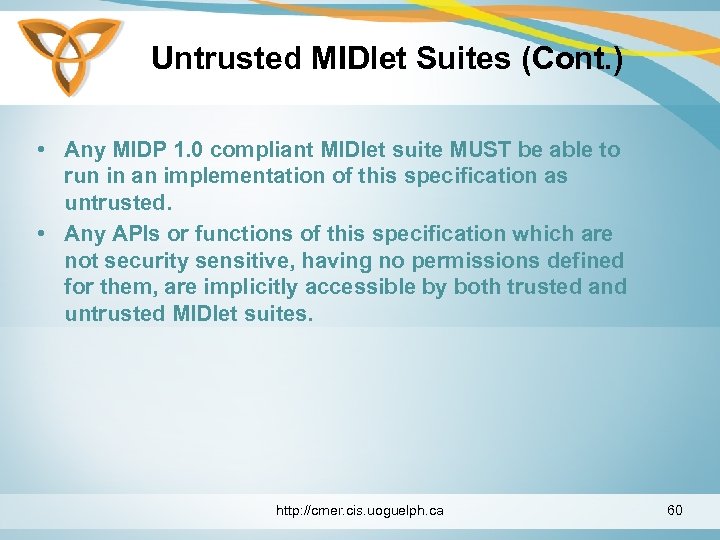 Untrusted MIDlet Suites (Cont.)

• Any MIDP 1.0 compliant MIDlet suite MUST be able to run in an implementation of this specification as untrusted.

• Any APIs or functions of this specification which are not security sensitive, having no permissions defined for them, are implicitly accessible by both trusted and untrusted MIDlet suites.

http://cmer.cis.uoguelph.ca

60